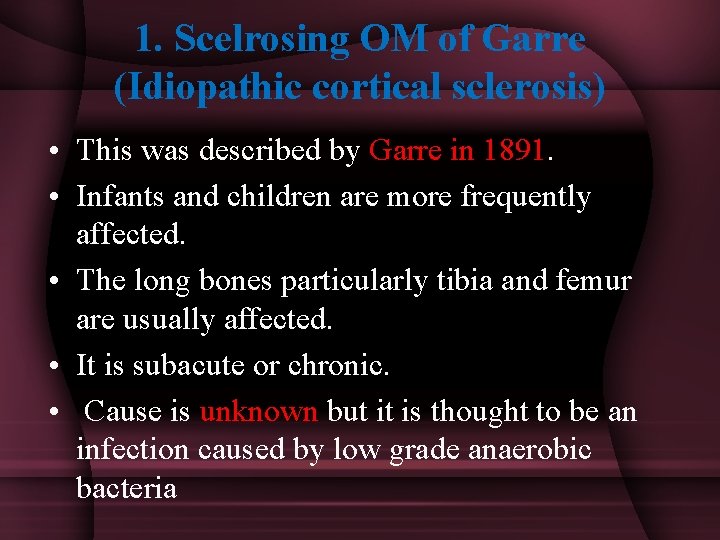 1. Scelrosing OM of Garre (Idiopathic cortical sclerosis)

• This was described by Garre in 1891.
• Infants and children are more frequently affected.
• The long bones particularly tibia and femur are usually affected.
• It is subacute or chronic.
• Cause is unknown but it is thought to be an infection caused by low grade anaerobic bacteria